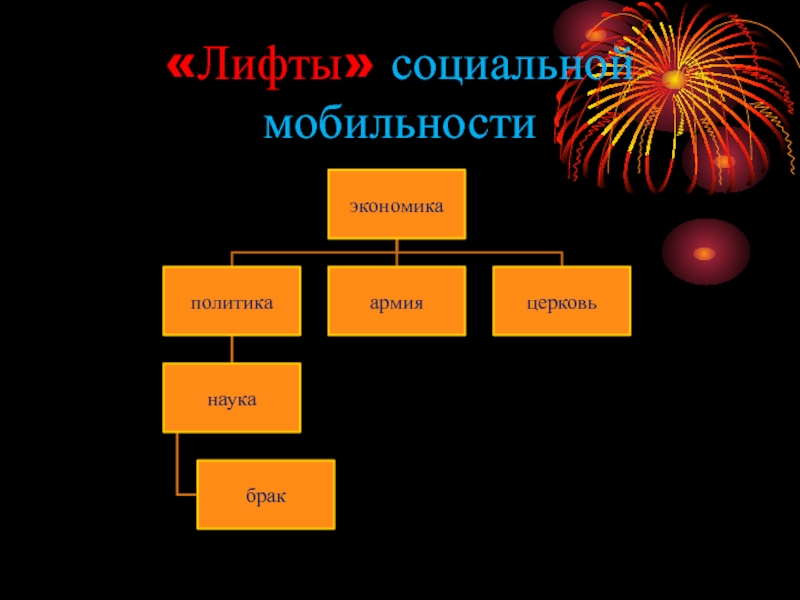 «Лифты» социальной мобильности

экономика

политика

армия

церковь

наука

брак